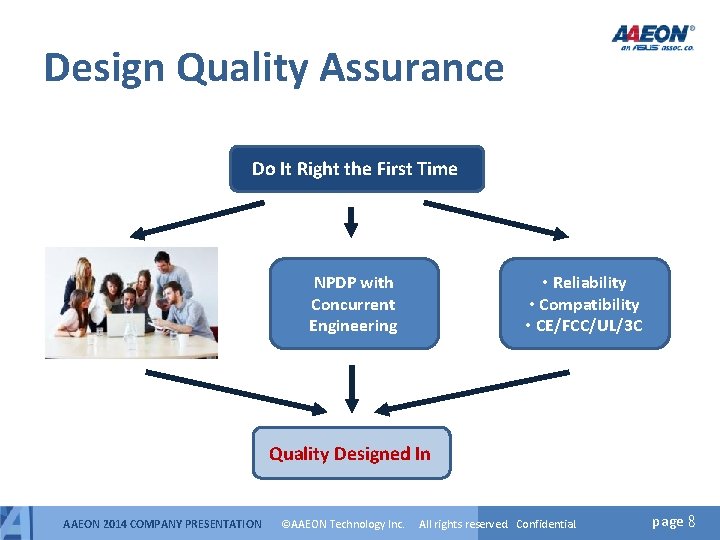 AAEON®
an ASUS assoc. co.

Design Quality Assurance

Do It Right the First Time

NPDP with Concurrent Engineering

• Reliability
• Compatibility
• CE/FCC/UL/3C

Quality Designed In

AAEON 2014 COMPANY PRESENTATION ©AAEON Technology Inc. All rights reserved Confidential page 8